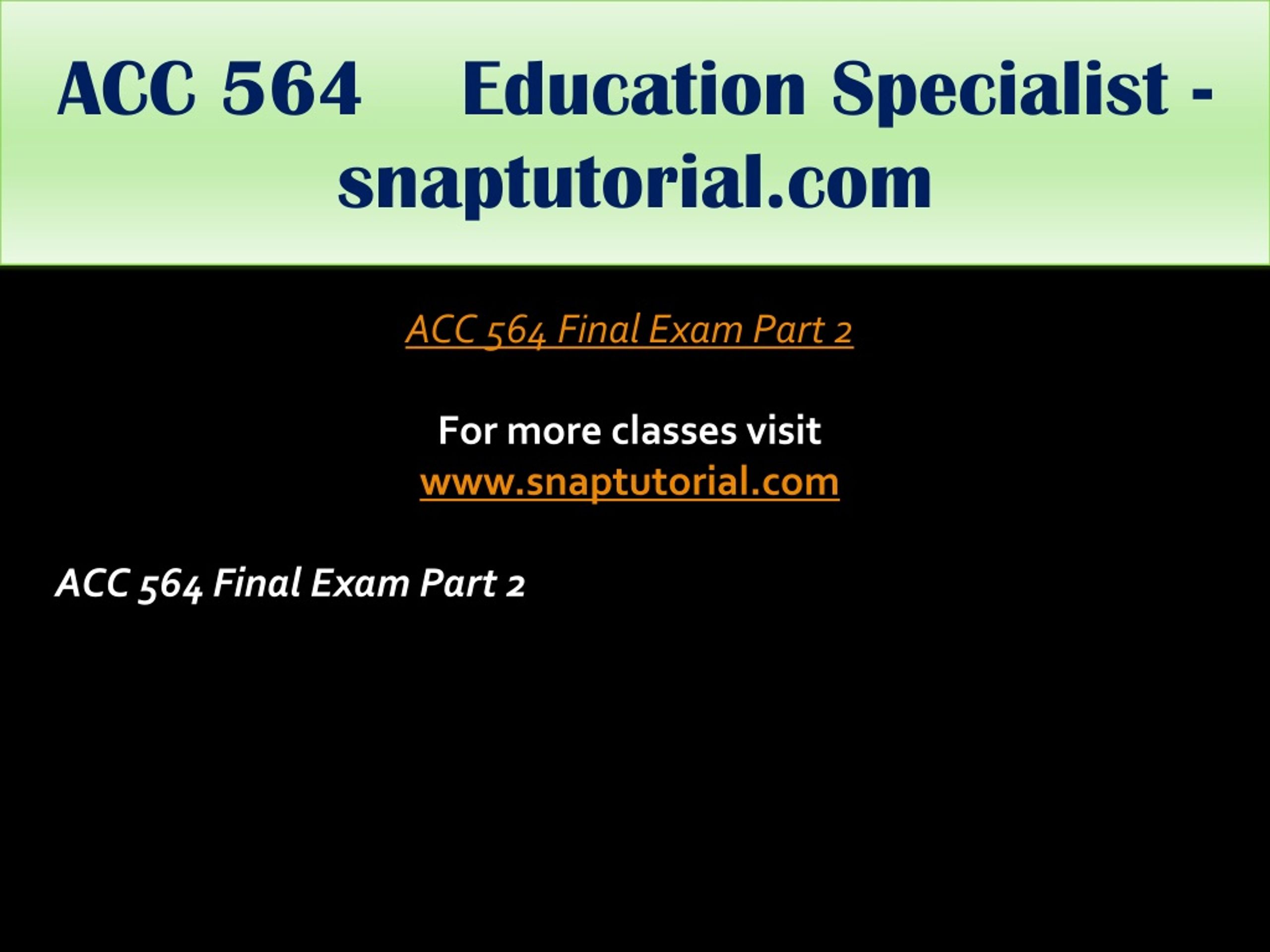 ACC 564 Education Specialist - snaptutorial.com

ACC 564 Final Exam Part 2

For more classes visit
www.snaptutorial.com

ACC 564 Final Exam Part 2